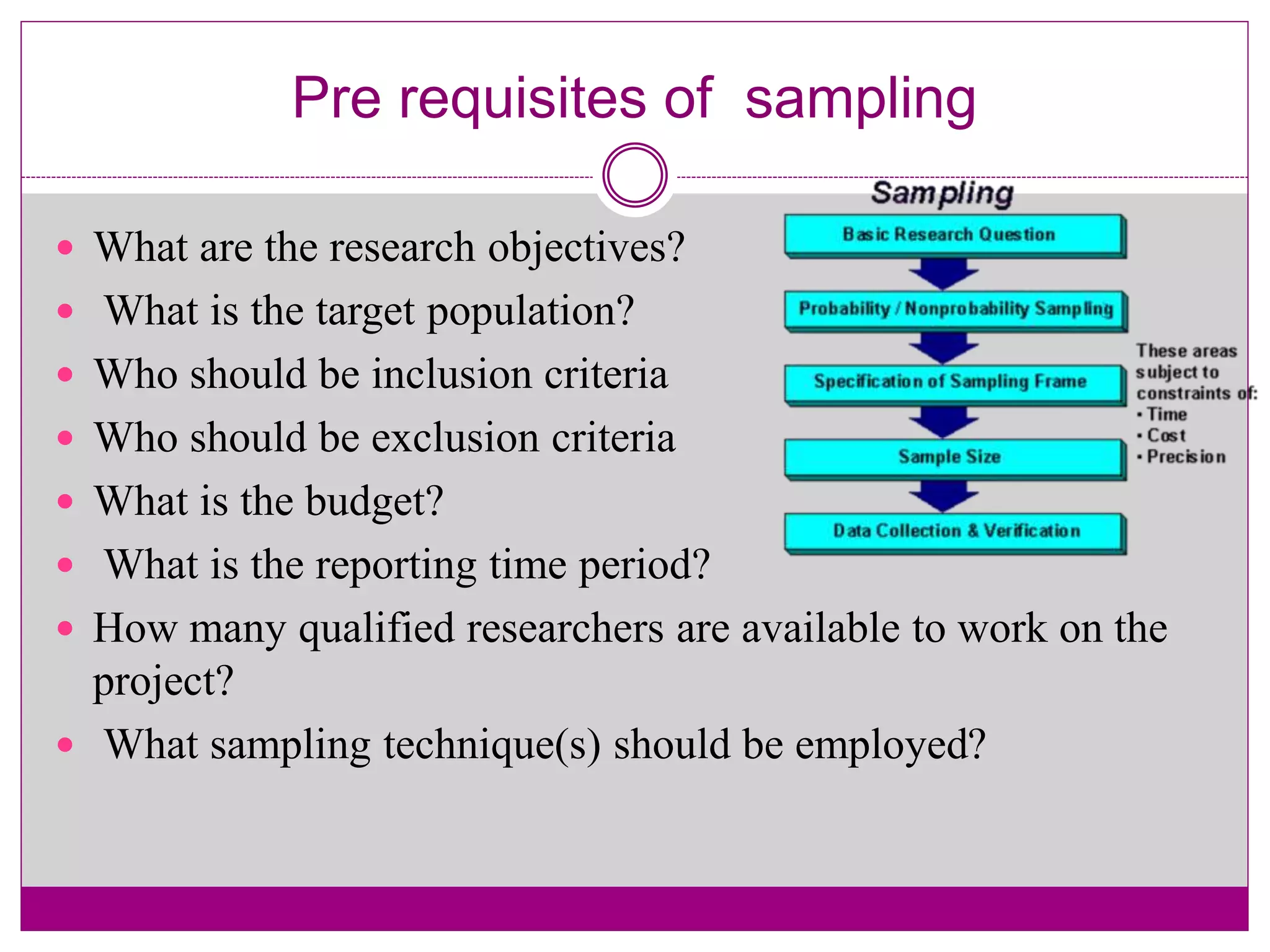 Pre requisites of sampling

- What are the research objectives?
- What is the target population?
- Who should be inclusion criteria
- Who should be exclusion criteria
- What is the budget?
- What is the reporting time period?
- How many qualified researchers are available to work on the project?
- What sampling technique(s) should be employed?

Sampling

Basic Research Question

Probability / Nonprobability Sampling

Specification of Sampling Frame

Sample Size

Data Collection & Verification

These areas subject to constraints of:
• Time
• Cost
• Precision